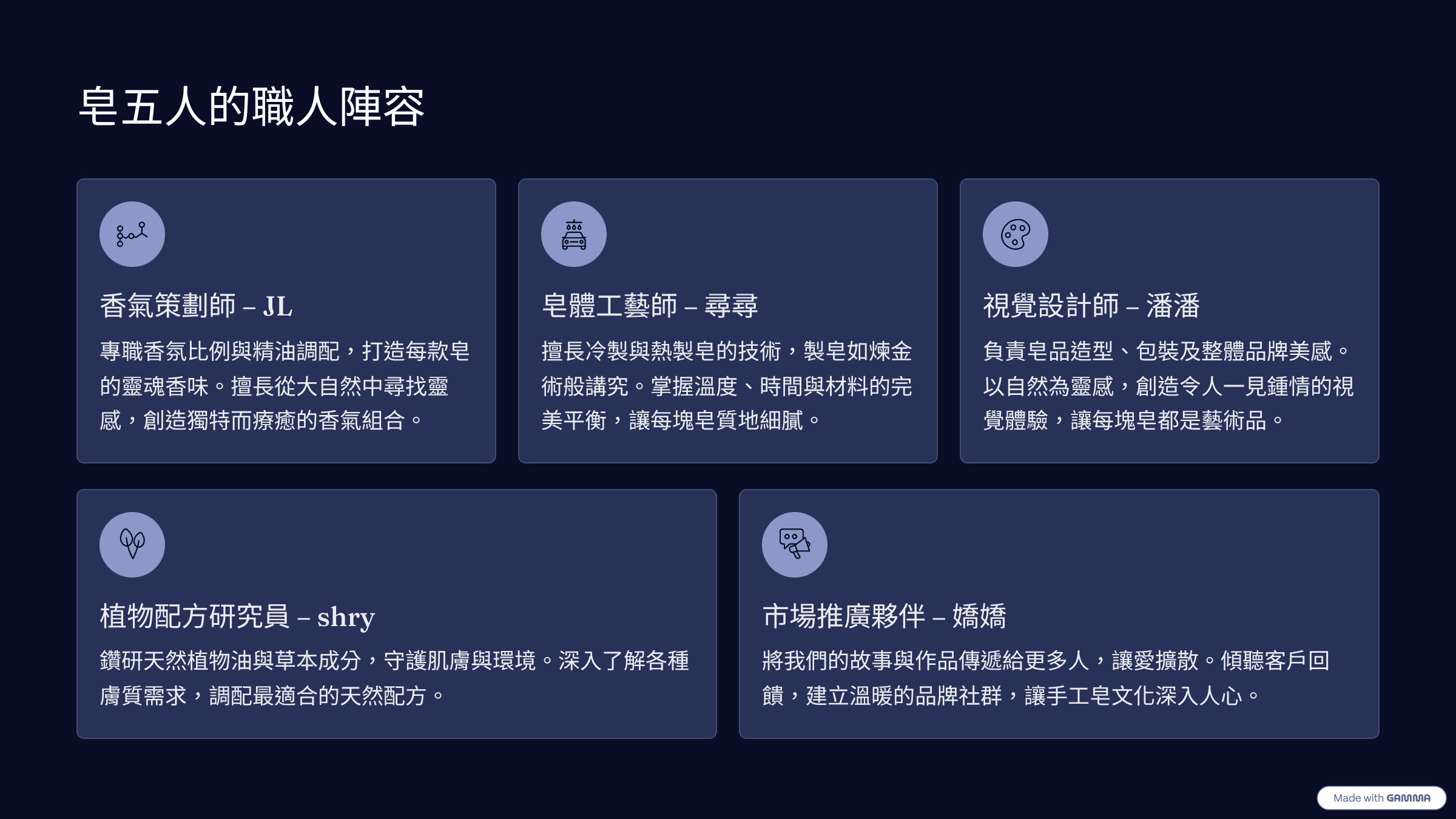 皂五人的職人陣容

香氣策劃師 – JL

專職香氛比例與精油調配，打造每款皂的靈魂香味。擅長從大自然中尋找靈感，創造獨特而療癒的香氣組合。

皂體工藝師 – 尋尋

擅長冷製與熱製皂的技術，製皂如煉金術般講究。掌握溫度、時間與材料的完美平衡，讓每塊皂質地細膩。

視覺設計師 – 潘潘

負責皂品造型、包裝及整體品牌美感。以自然為靈感，創造令人一見鍾情的視覺體驗，讓每塊皂都是藝術品。

植物配方研究員 – shry

鑽研天然植物油與草本成分，守護肌膚與環境。深入了解各種膚質需求，調配最適合的天然配方。

市場推廣夥伴 – 嬌嬌

將我們的故事與作品傳遞給更多人，讓愛擴散。傾聽客戶回饋，建立溫暖的品牌社群，讓手工皂文化深入人心。

Made with GAMMA